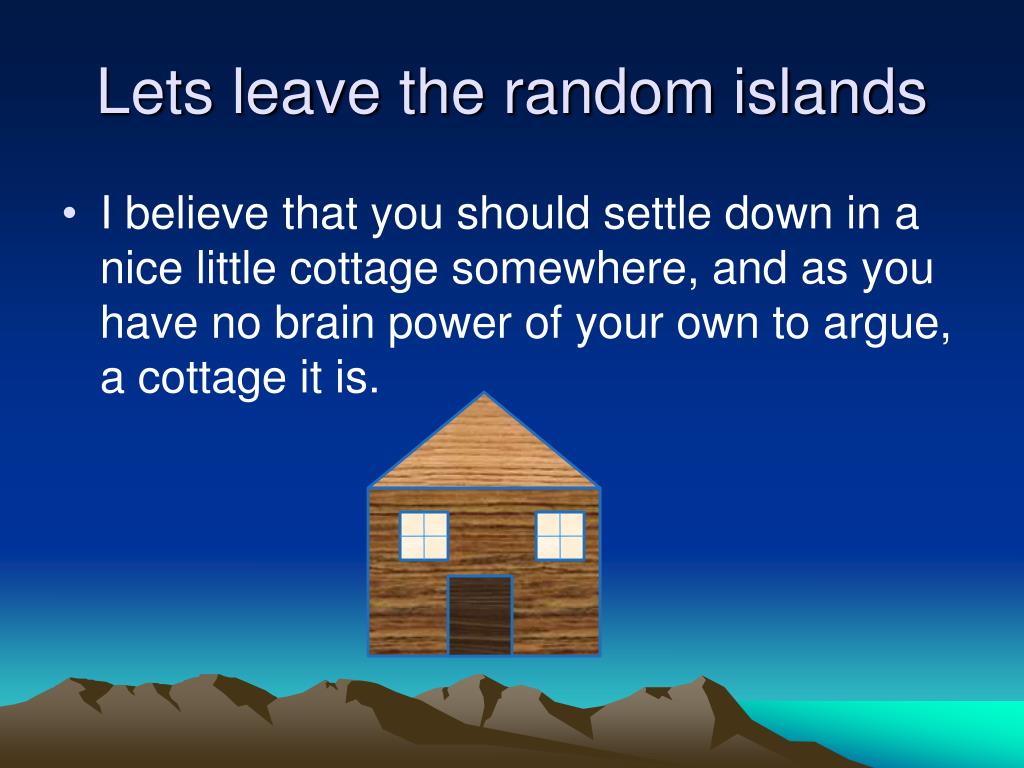 Lets leave the random islands

• I believe that you should settle down in a nice little cottage somewhere, and as you have no brain power of your own to argue, a cottage it is.